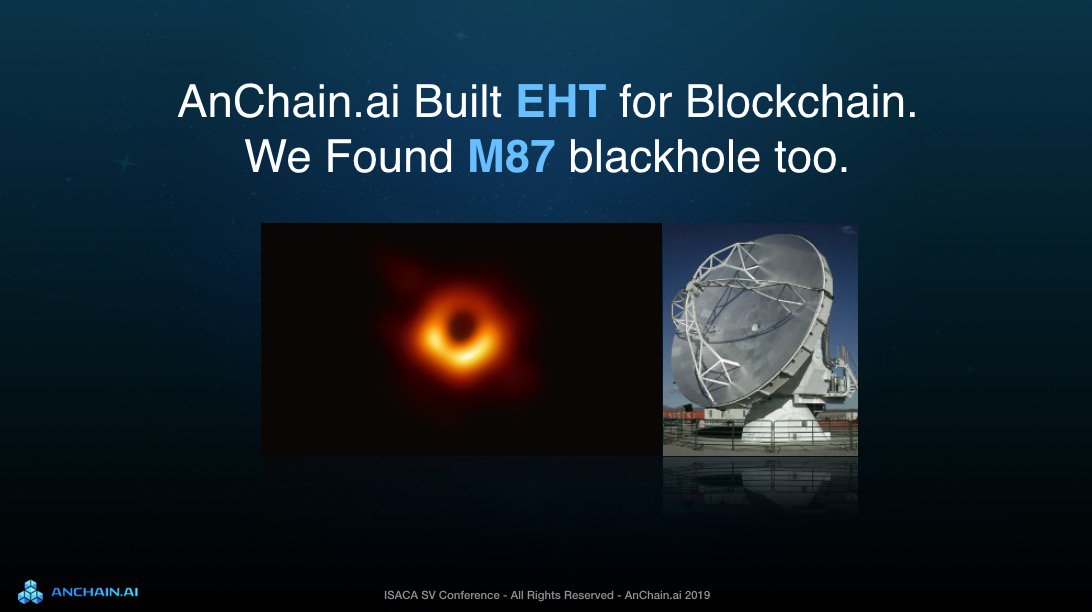 AnChain.ai Built EHT for Blockchain.
We Found M87 blackhole too.

ANCHAIN.AI

ISACA SV Conference - All Rights Reserved - AnChain.ai 2019